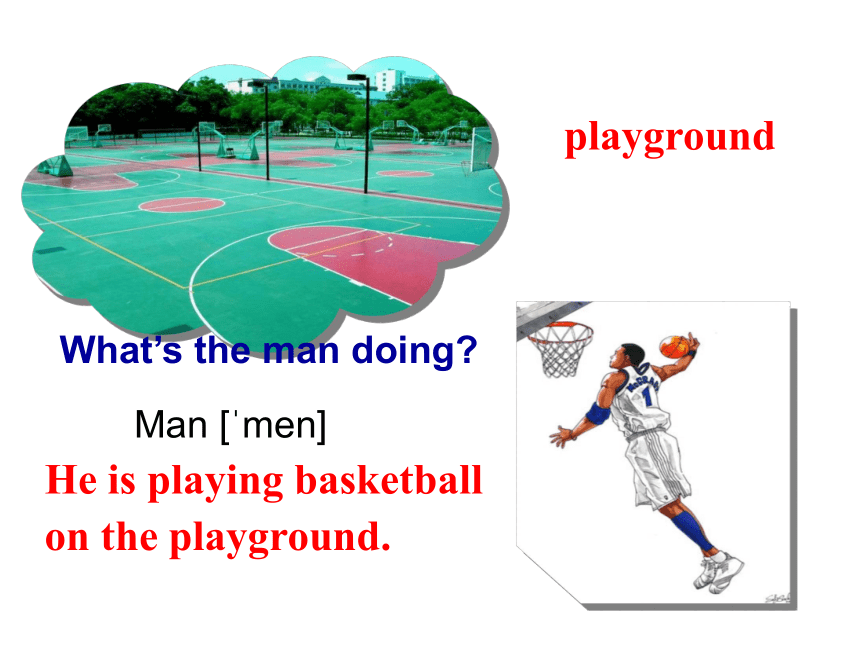 playground

What's the man doing?

Man [ˈmen]

He is playing basketball on the playground.